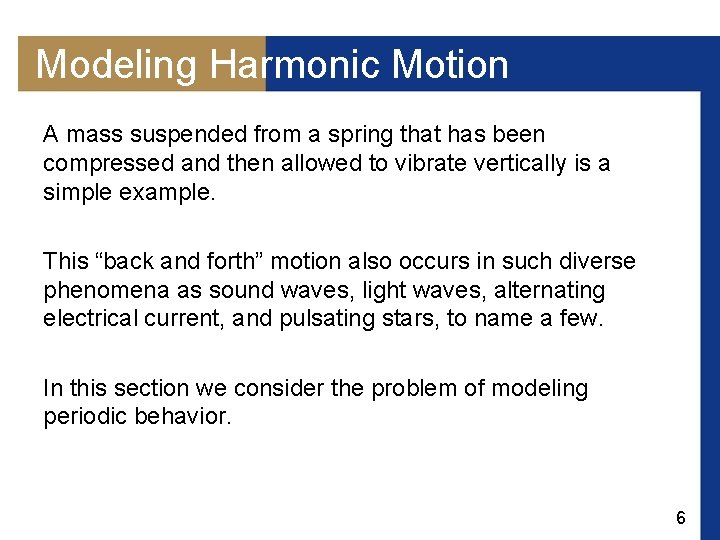 Modeling Harmonic Motion

A mass suspended from a spring that has been compressed and then allowed to vibrate vertically is a simple example.

This “back and forth” motion also occurs in such diverse phenomena as sound waves, light waves, alternating electrical current, and pulsating stars, to name a few.

In this section we consider the problem of modeling periodic behavior.

6